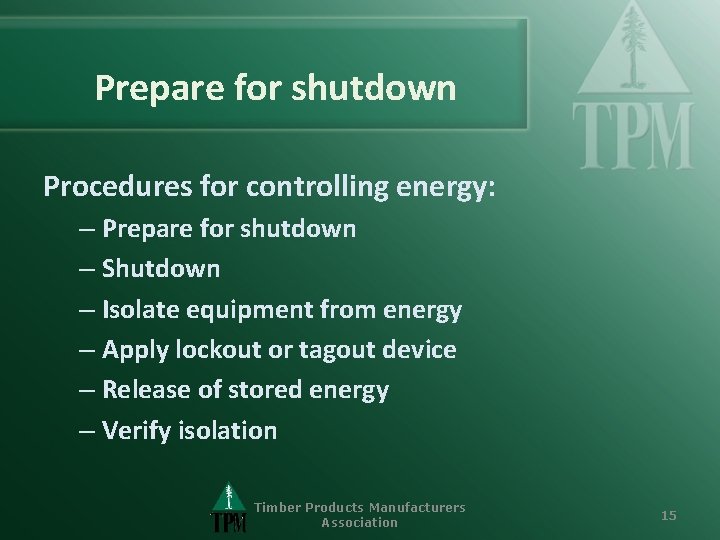 Prepare for shutdown

TPM

Procedures for controlling energy:

– Prepare for shutdown
– Shutdown
– Isolate equipment from energy
– Apply lockout or tagout device
– Release of stored energy
– Verify isolation

TPM Timber Products Manufacturers Association

15